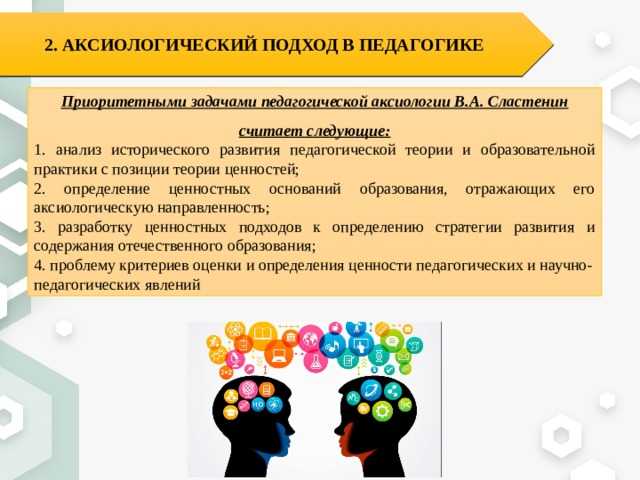 2. АКСИОЛОГИЧЕСКИЙ ПОДХОД В ПЕДАГОГИКЕ

Приоритетными задачами педагогической аксиологии В.А. Сластенин считает следующие:

1. анализ исторического развития педагогической теории и образовательной практики с позиции теории ценностей;
2. определение ценностных оснований образования, отражающих его аксиологическую направленность;
3. разработку ценностных подходов к определению стратегии развития и содержания отечественного образования;
4. проблему критериев оценки и определения ценности педагогических и научно-педагогических явлений